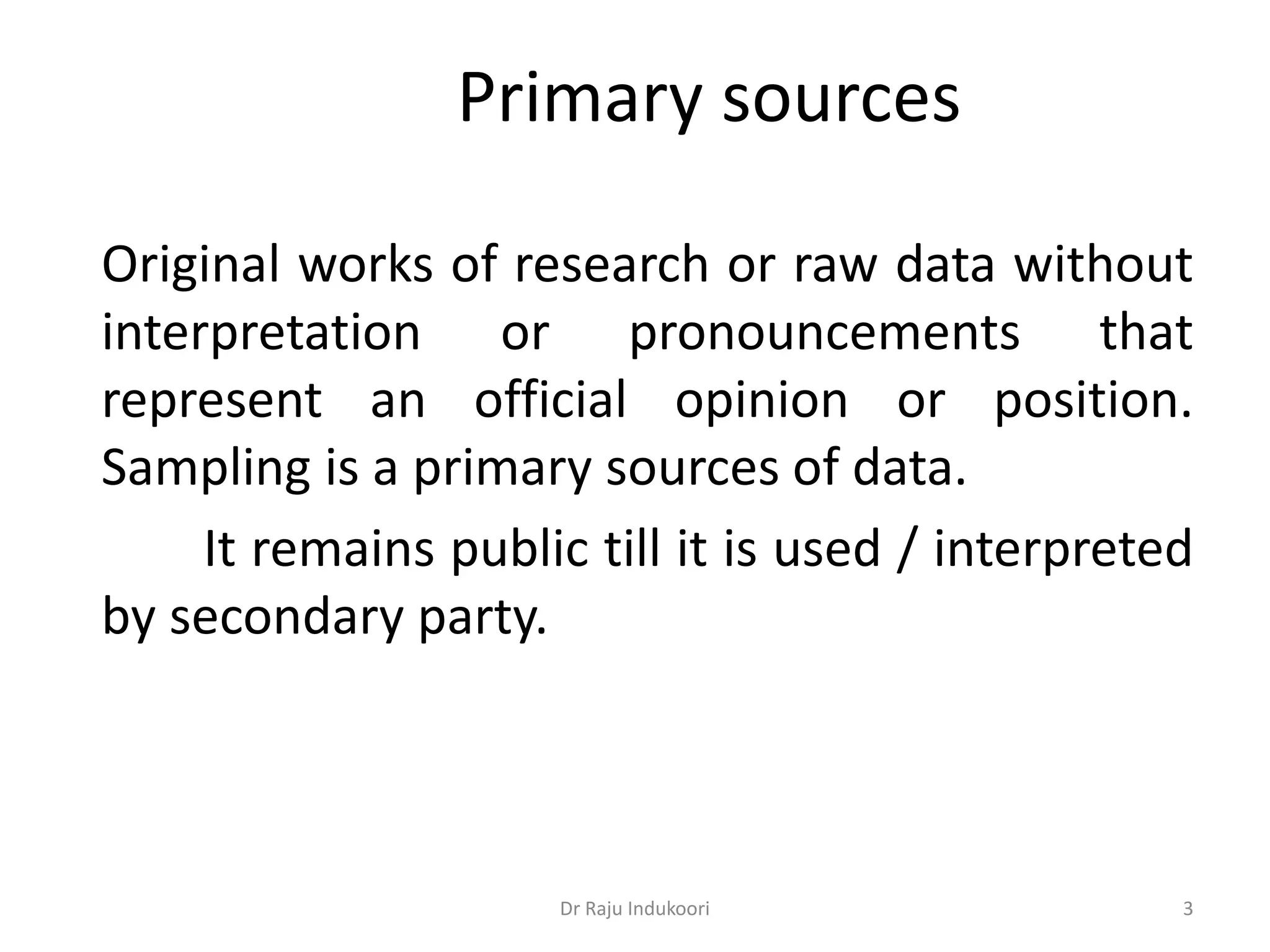 Primary sources

Original works of research or raw data without interpretation or pronouncements that represent an official opinion or position. Sampling is a primary sources of data.

It remains public till it is used / interpreted by secondary party.

Dr Raju Indukoori

3